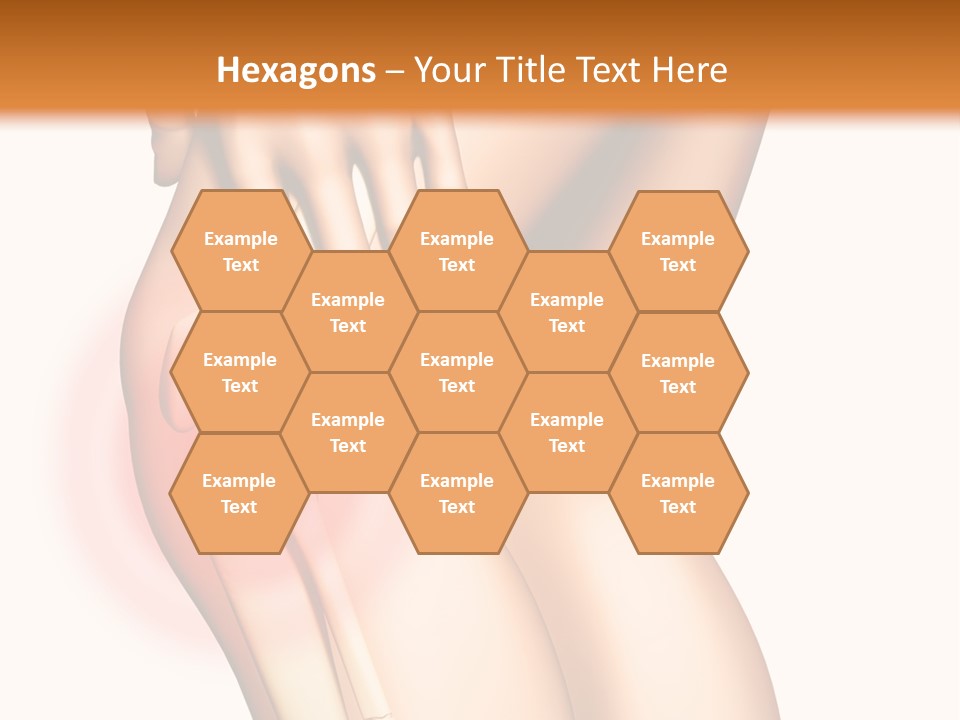 Hexagons – Your Title Text Here

Example Text

Example Text

Example Text

Example Text

Example Text

Example Text

Example Text

Example Text

Example Text

Example Text

Example Text

Example Text

Example Text